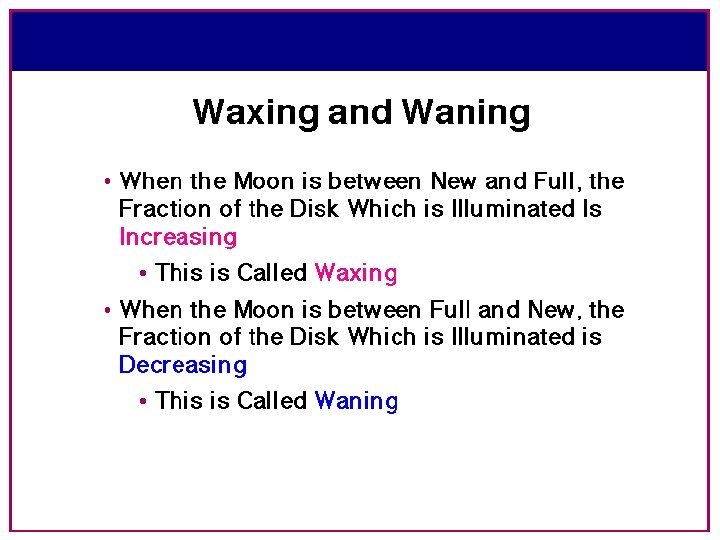 Waxing and Waning

• When the Moon is between New and Full, the Fraction of the Disk Which is Illuminated Is Increasing

• This is Called Waxing

• When the Moon is between Full and New, the Fraction of the Disk Which is Illuminated is Decreasing

• This is Called Waning